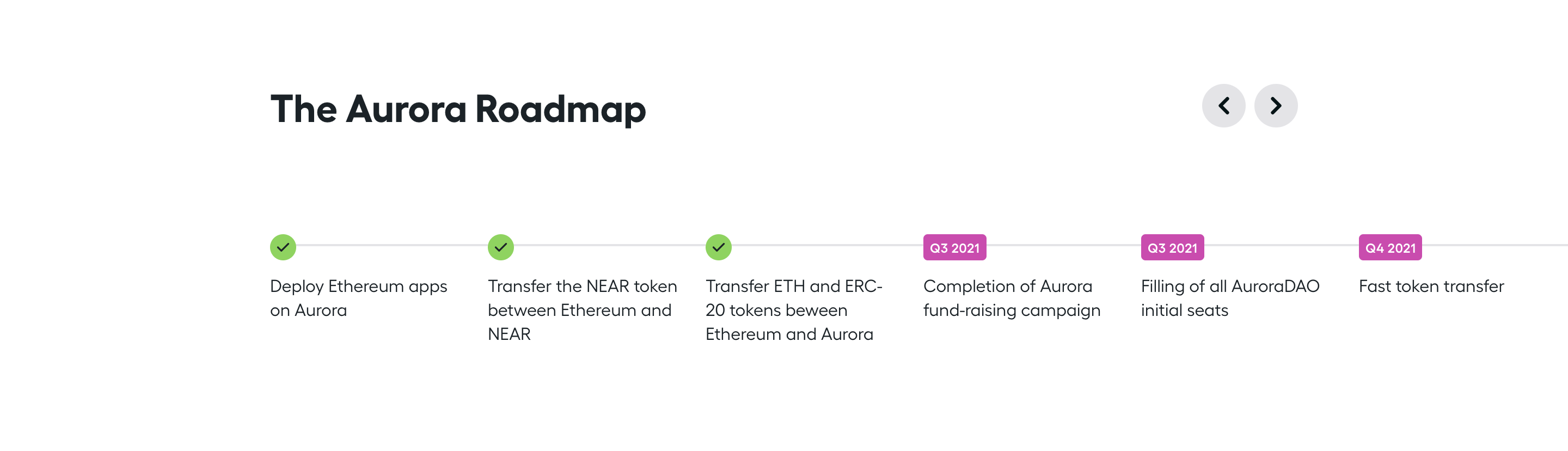 The Aurora Roadmap

Deploy Ethereum apps on Aurora

Transfer the NEAR token between Ethereum and NEAR

Transfer ETH and ERC-20 tokens beween Ethereum and Aurora

Q3 2021

Completion of Aurora fund-raising campaign

Q3 2021

Filling of all AuroraDAO initial seats

Q4 2021

Fast token transfer